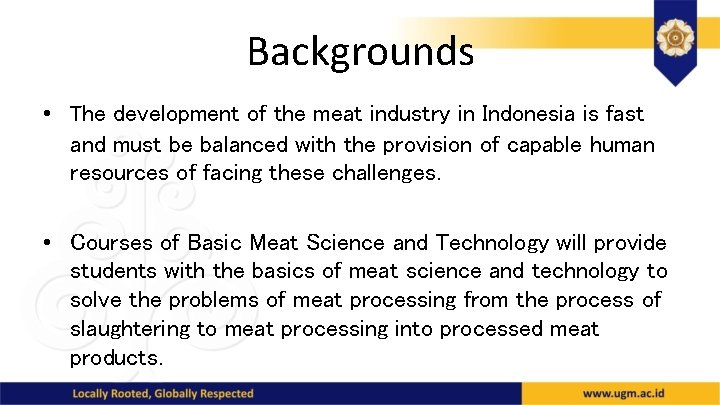 Backgrounds

• The development of the meat industry in Indonesia is fast and must be balanced with the provision of capable human resources of facing these challenges.

• Courses of Basic Meat Science and Technology will provide students with the basics of meat science and technology to solve the problems of meat processing from the process of slaughtering to meat processing into processed meat products.

Locally Rooted, Globally Respected

www.ugm.ac.id